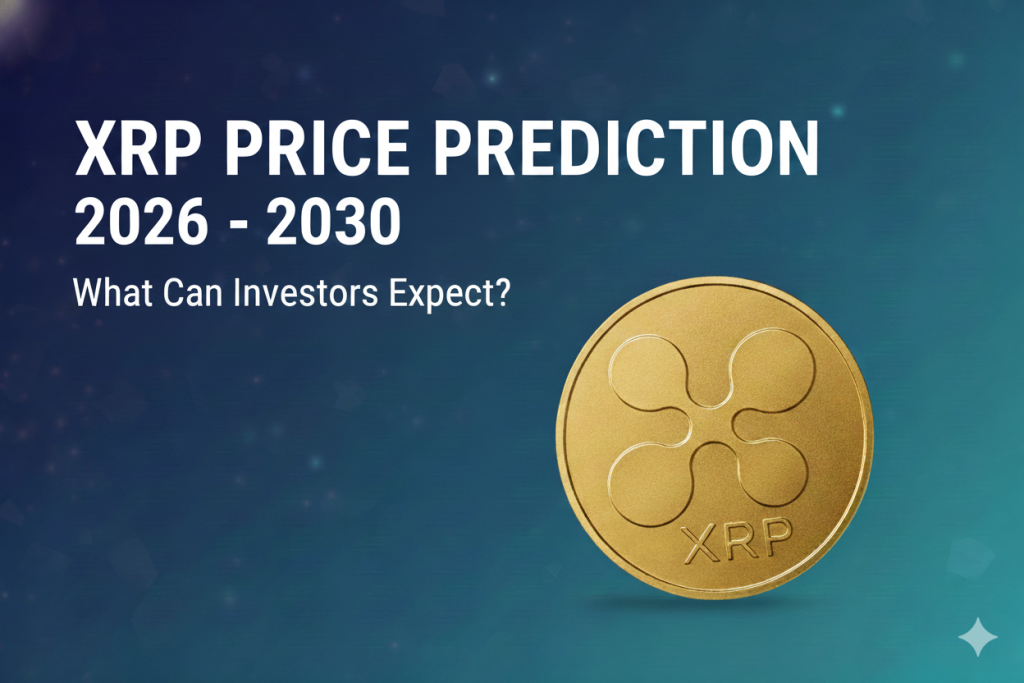 XRP PRICE PREDICTION
2026 - 2030

What Can Investors Expect?

XRP